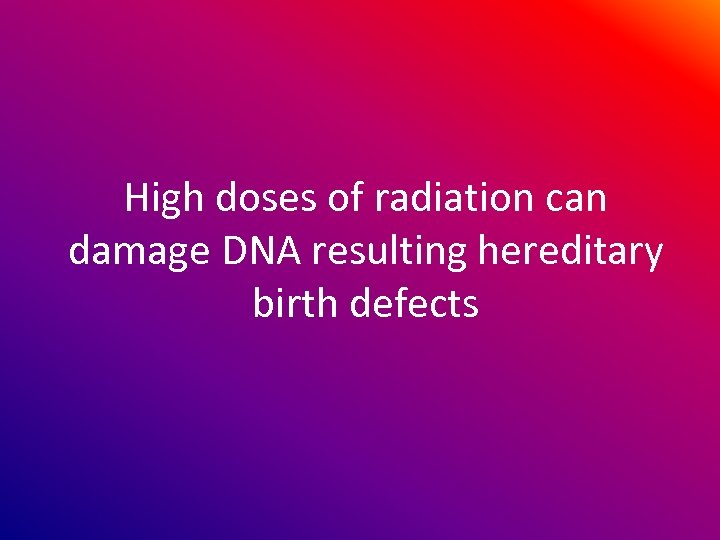 High doses of radiation can damage DNA resulting hereditary birth defects